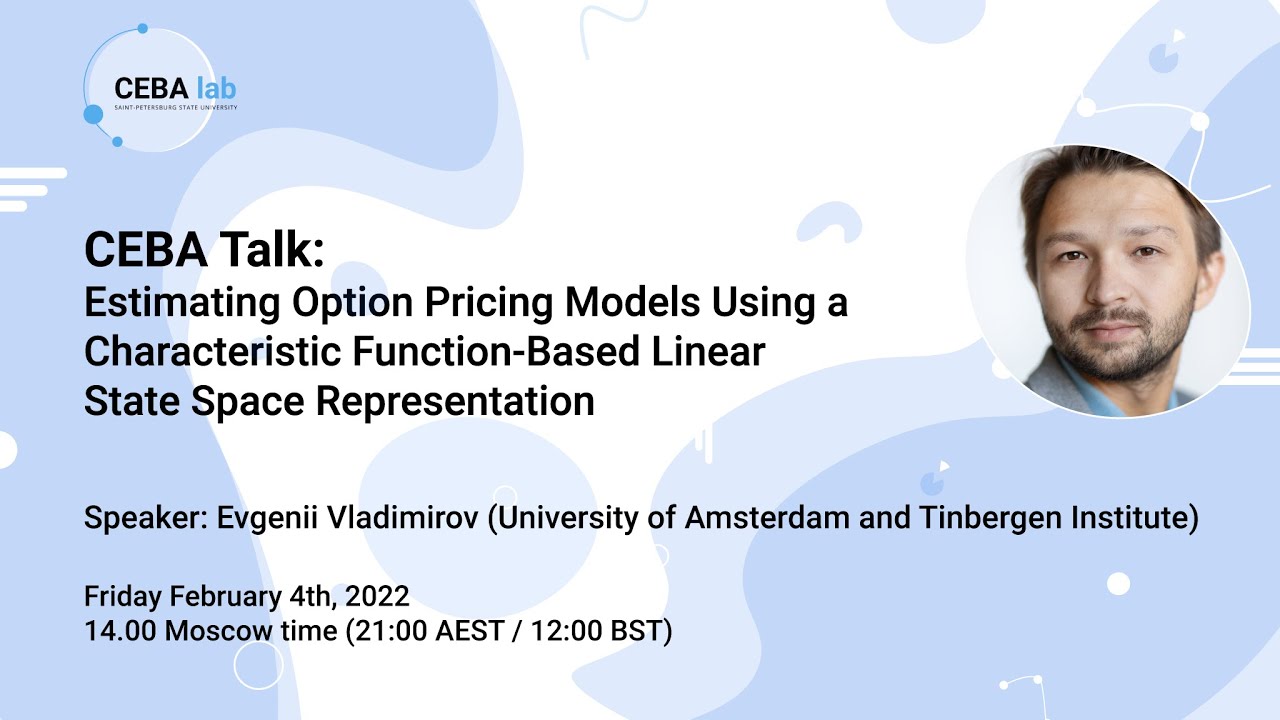 CEBA lab
SAINT-PETERSBURG STATE UNIVERSITY

CEBA Talk:
Estimating Option Pricing Models Using a Characteristic Function-Based Linear State Space Representation

Speaker: Evgenii Vladimirov (University of Amsterdam and Tinbergen Institute)

Friday February 4th, 2022
14.00 Moscow time (21:00 AEST / 12:00 BST)